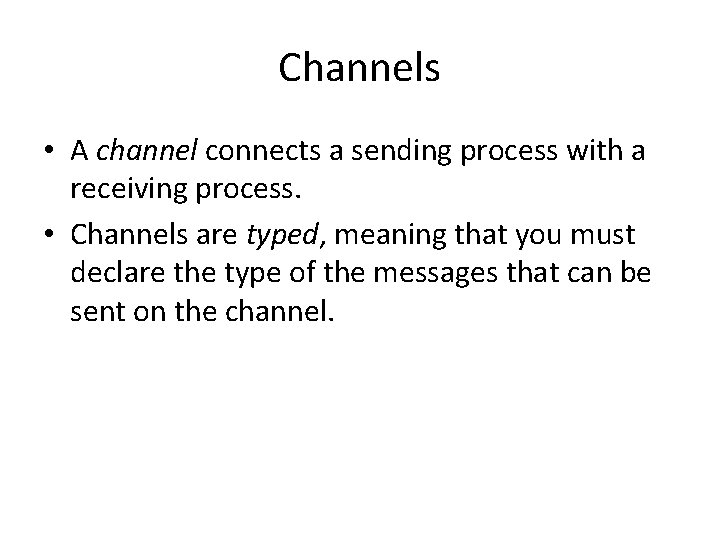 Channels

• A channel connects a sending process with a receiving process.

• Channels are typed, meaning that you must declare the type of the messages that can be sent on the channel.